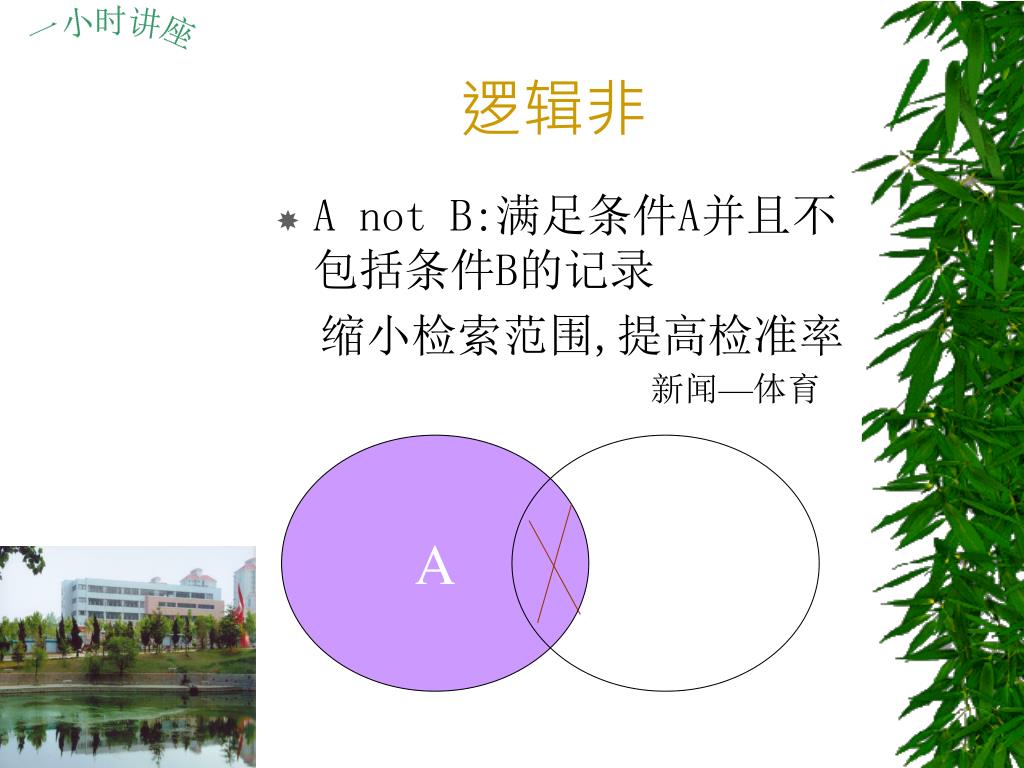 一小时讲座

逻辑非

A not B:满足条件A并且不包括条件B的记录

缩小检索范围,提高检准率

新闻—体育

A